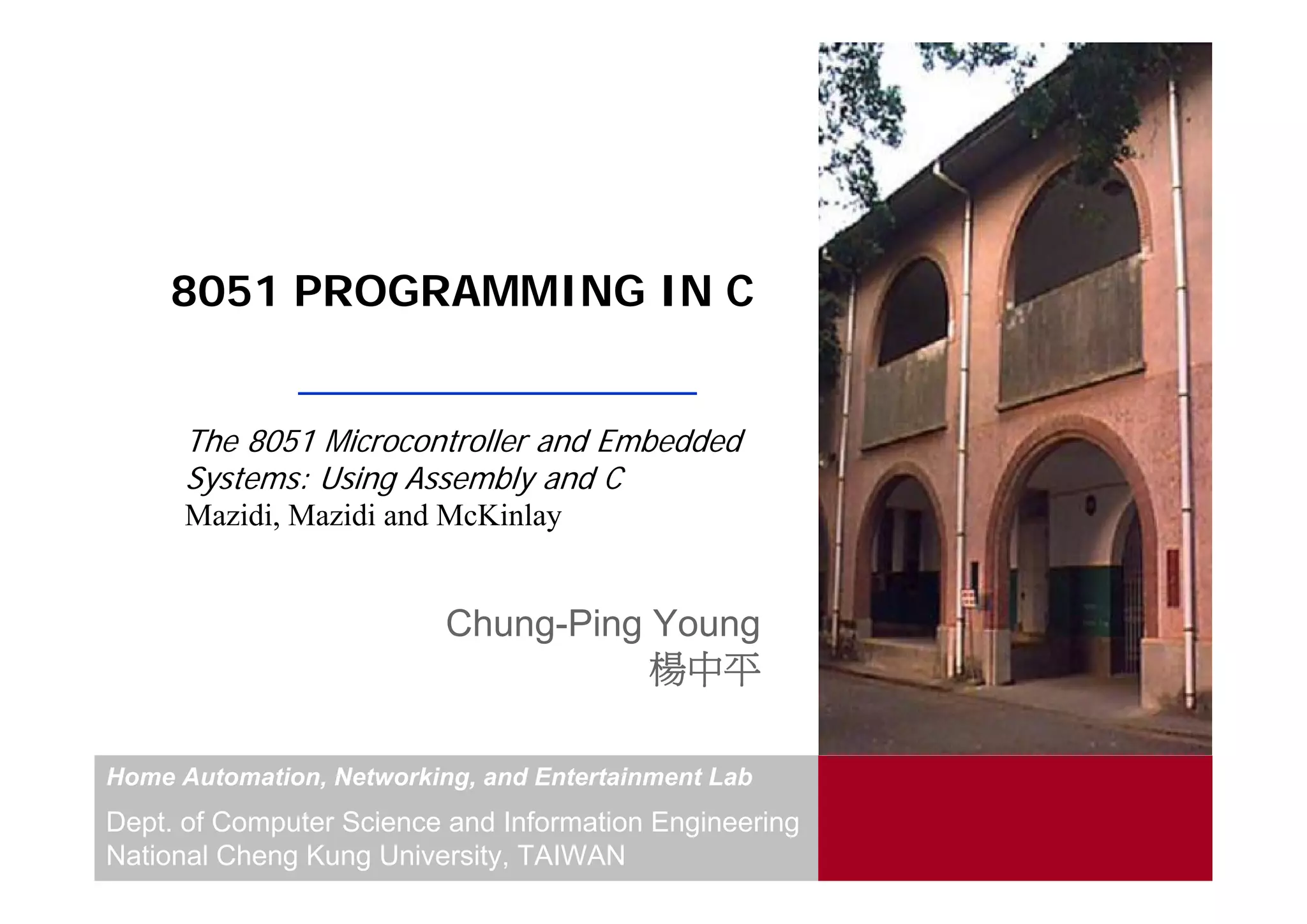 8051 PROGRAMMING IN C

The 8051 Microcontroller and Embedded Systems: Using Assembly and C
Mazidi, Mazidi and McKinlay

Chung-Ping Young
楊中平

Home Automation, Networking, and Entertainment Lab

Dept. of Computer Science and Information Engineering
National Cheng Kung University, TAIWAN